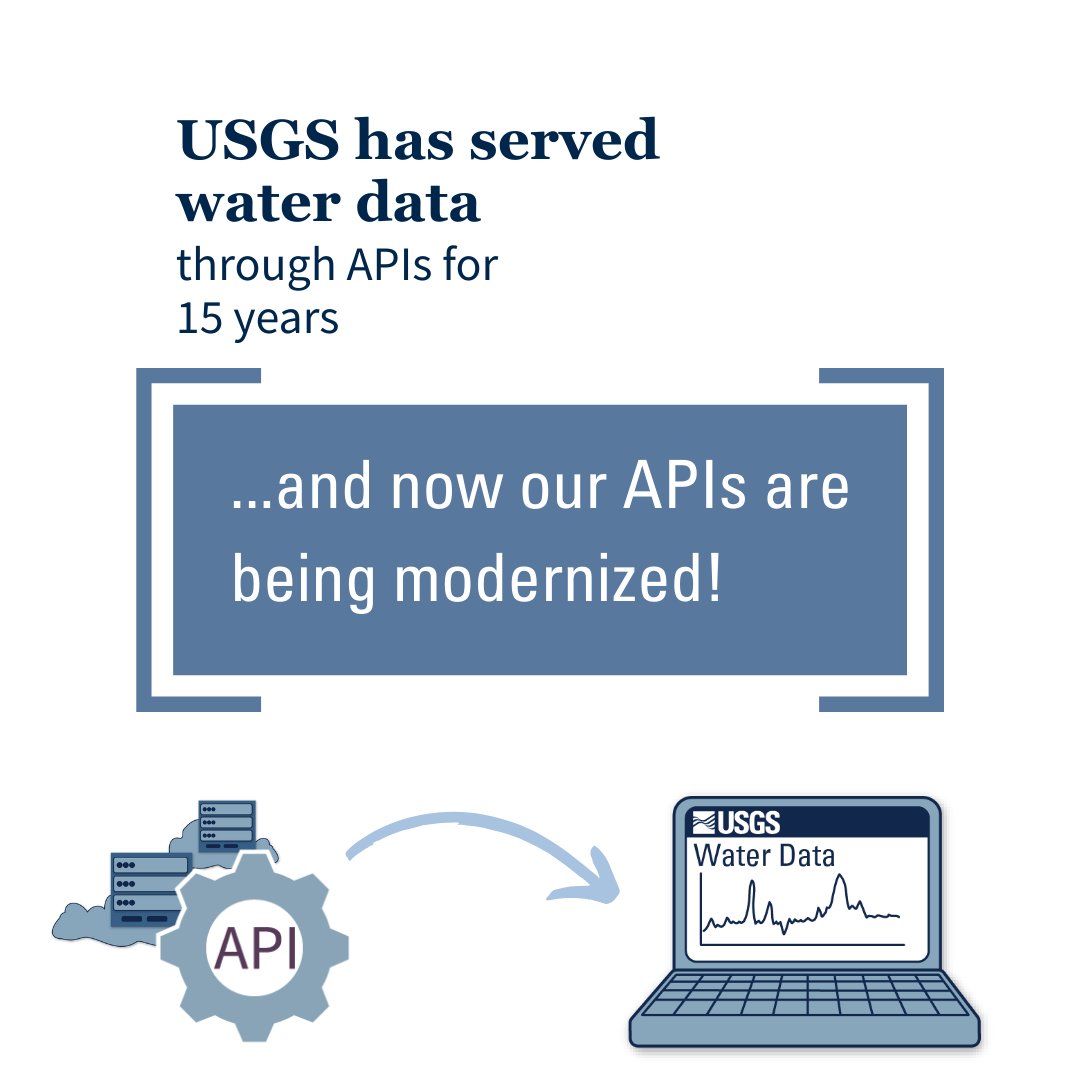 USGS has served water data
through APIs for 15 years

...and now our APIs are being modernized!

API

USGS
Water Data